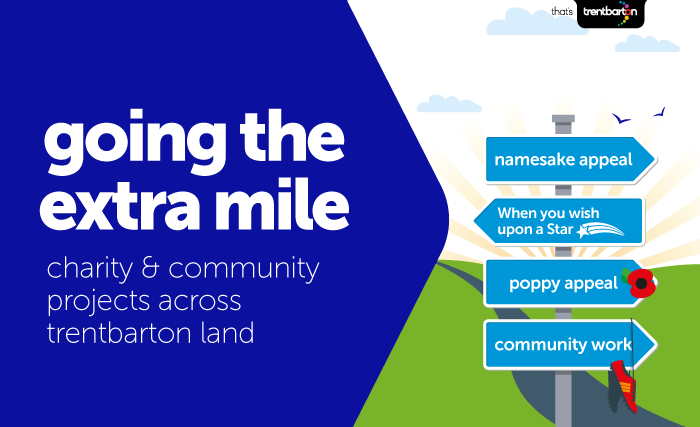 that's trentbarton

going the extra mile

charity & community projects across trentbarton land

namesake appeal

When you wish upon a Star

poppy appeal

community work